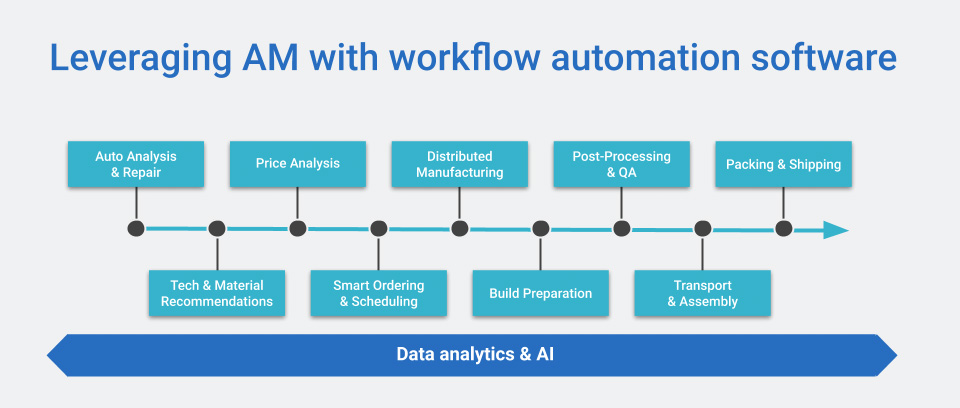 Leveraging AM with workflow automation software

Auto Analysis & Repair

Tech & Material Recommendations

Price Analysis

Smart Ordering & Scheduling

Distributed Manufacturing

Build Preparation

Post-Processing & QA

Transport & Assembly

Packing & Shipping

Data analytics & AI